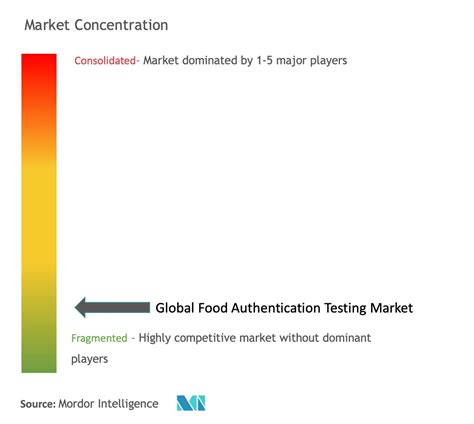 Market Concentration

Consolidated- Market dominated by 1-5 major players

Global Food Authentication Testing Market

Fragmented - Highly competitive market without dominant players

Source: Mordor Intelligence